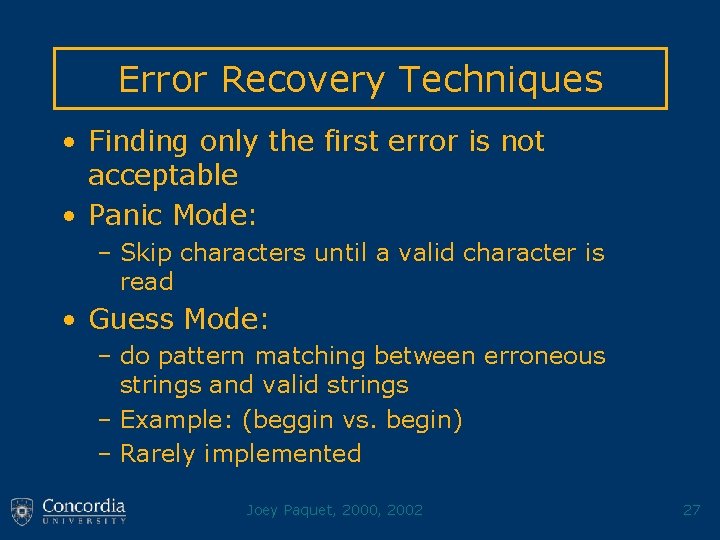 Error Recovery Techniques

• Finding only the first error is not acceptable
• Panic Mode:
– Skip characters until a valid character is read
• Guess Mode:
– do pattern matching between erroneous strings and valid strings
– Example: (beggin vs. begin)
– Rarely implemented

Concordia UNIVERSITY

Joey Paquet, 2000, 2002

27